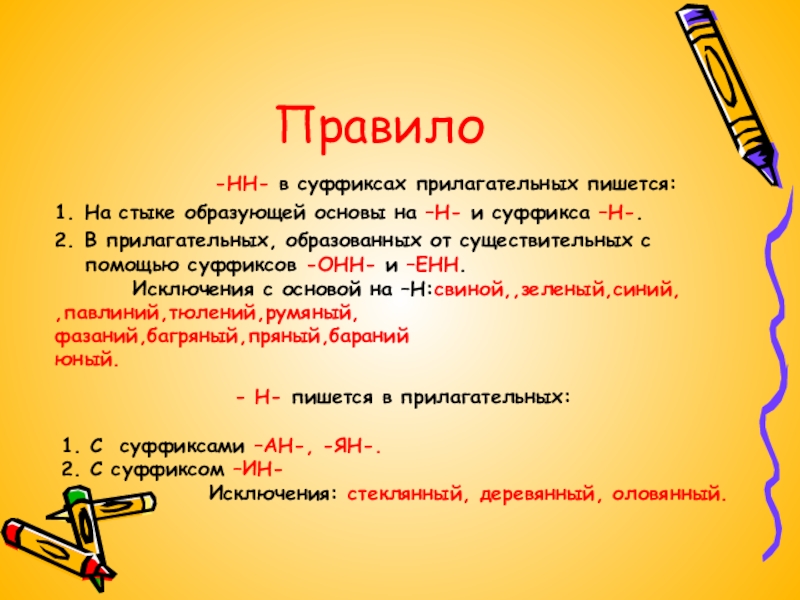 Правило

-НН- в суффиксах прилагательных пишется:

1. На стыке образующей основы на –Н- и суффикса –Н-.
2. В прилагательных, образованных от существительных с помощью суффиксов -ОНН- и –ЕНН.

Исключения с основой на –Н:свиной,,зеленый,синий, ,павлиний,тюлений,румяный, фазаний,багряный,пряный,бараний юный.

- Н- пишется в прилагательных:

1. С суффиксами –АН-, -ЯН-.
2. С суффиксом –ИН-

Исключения: стеклянный, деревянный, оловянный.